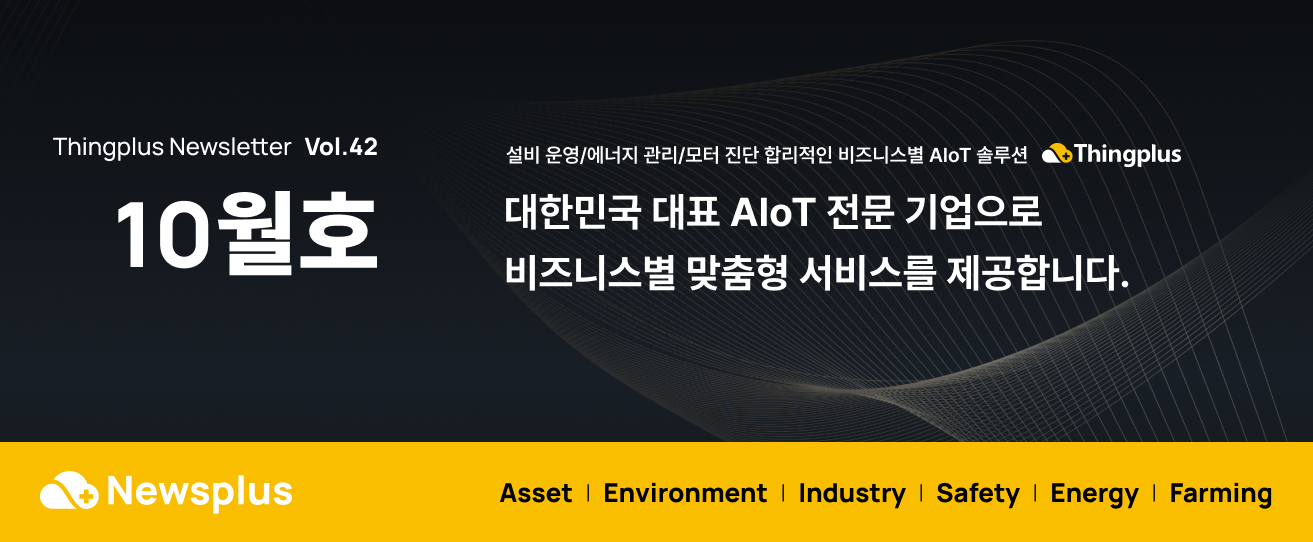 Thingplus Newsletter Vol.42

10월호

설비 운영/에너지 관리/모터 진단 합리적인 비즈니스별 AIoT 솔루션 Thingplus

대한민국 대표 AIoT 전문 기업으로
비즈니스별 맞춤형 서비스를 제공합니다.

Newsplus

Asset | Environment | Industry | Safety | Energy | Farming